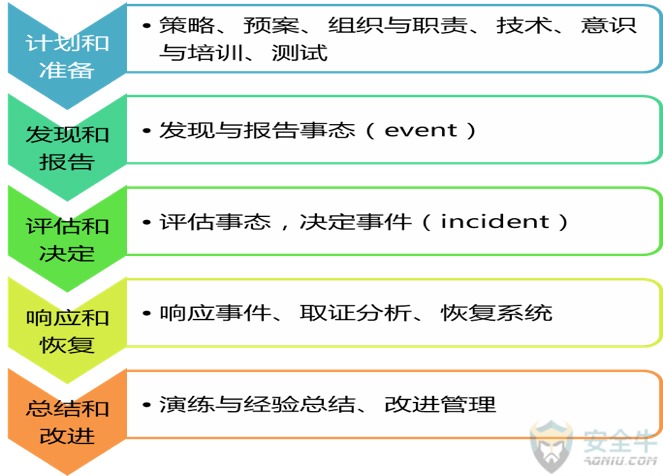 计划和准备

• 策略、预案、组织与职责、技术、意识与培训、测试

发现和报告

• 发现与报告事态（event）

评估和决定

• 评估事态，决定事件（incident）

响应和恢复

• 响应事件、取证分析、恢复系统

总结和改进

• 演练与经验总结、改进管理

安全牛
AQNIU.COM